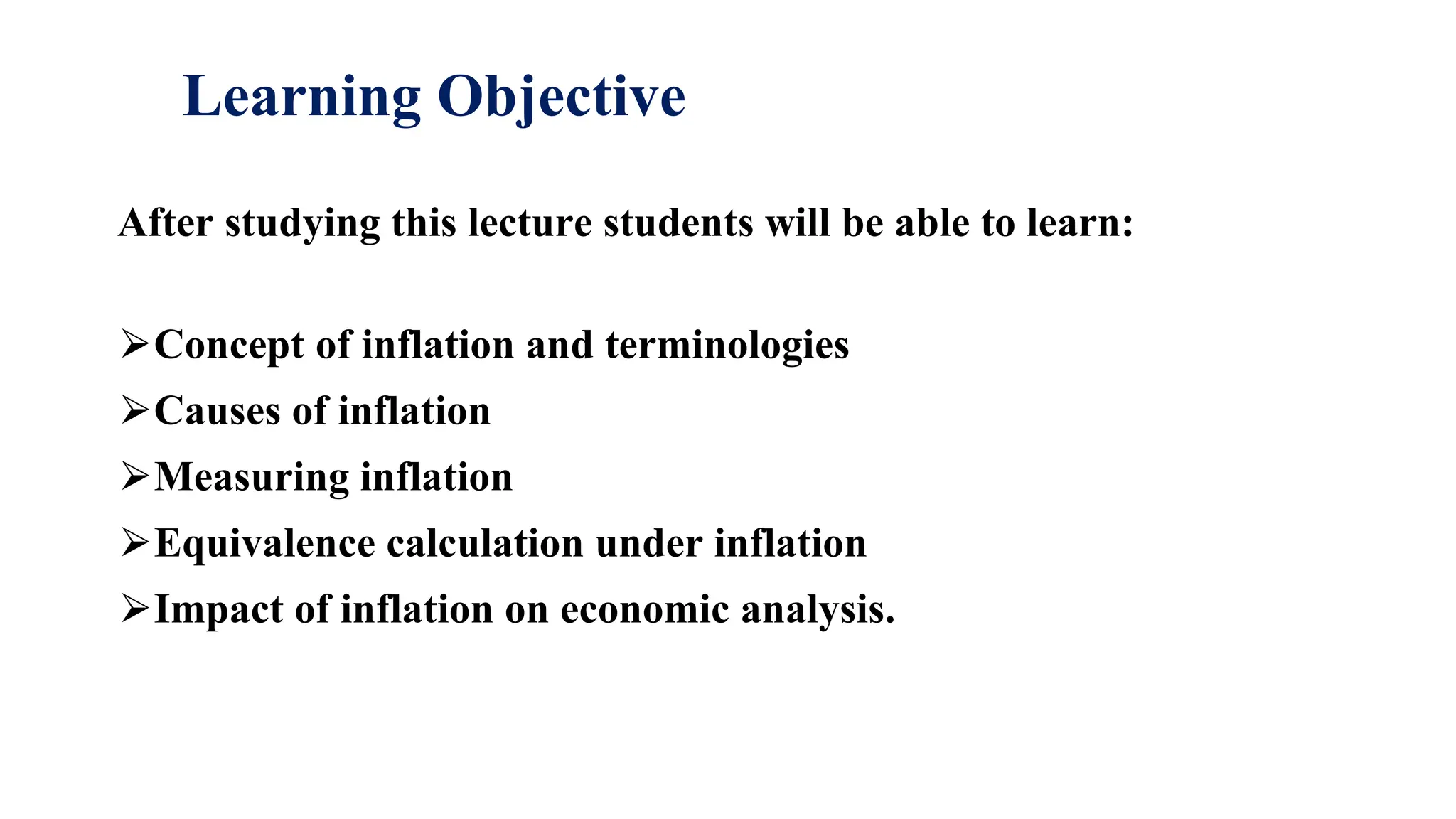 Learning Objective

After studying this lecture students will be able to learn:

➢Concept of inflation and terminologies
➢Causes of inflation
➢Measuring inflation
➢Equivalence calculation under inflation
➢Impact of inflation on economic analysis.